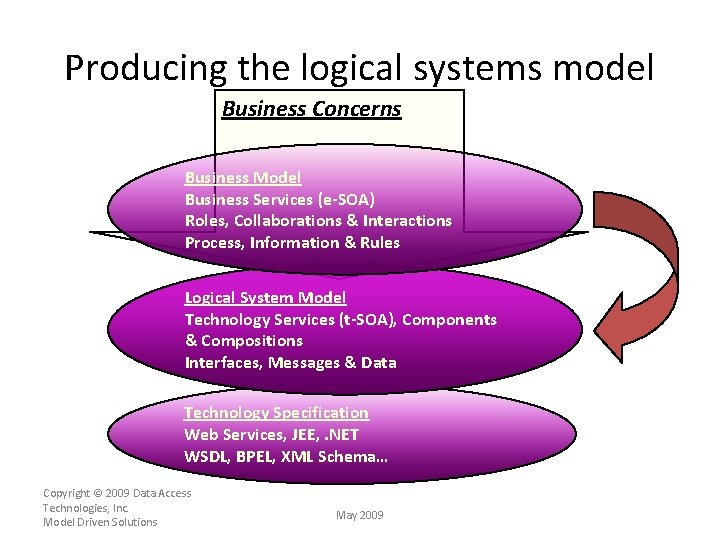 Producing the logical systems model

Business Concerns

Business Model
Business Services (e-SOA)
Roles, Collaborations & Interactions
Process, Information & Rules

Logical System Model
Technology Services (t-SOA), Components & Compositions
Interfaces, Messages & Data

Technology Specification
Web Services, JEE, .NET
WSDL, BPEL, XML Schema...

Copyright © 2009 Data Access Technologies, Inc.
Model Driven Solutions

May 2009